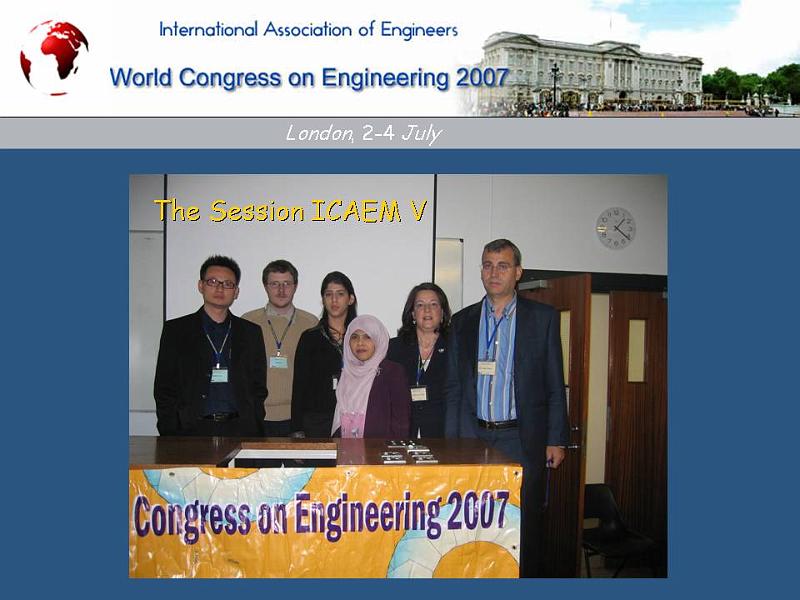 International Association of Engineers

World Congress on Engineering 2007

London, 2-4 July

The Session ICAEM V

Congress on Engineering 2007